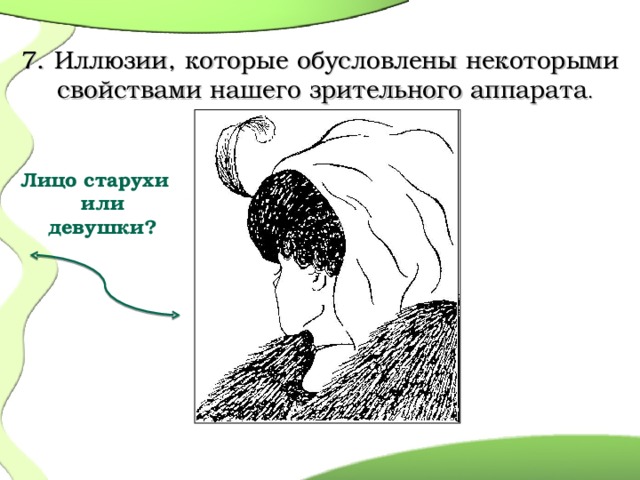 7. Иллюзии, которые обусловлены некоторыми свойствами нашего зрительного аппарата.

Лицо старухи или девушки?